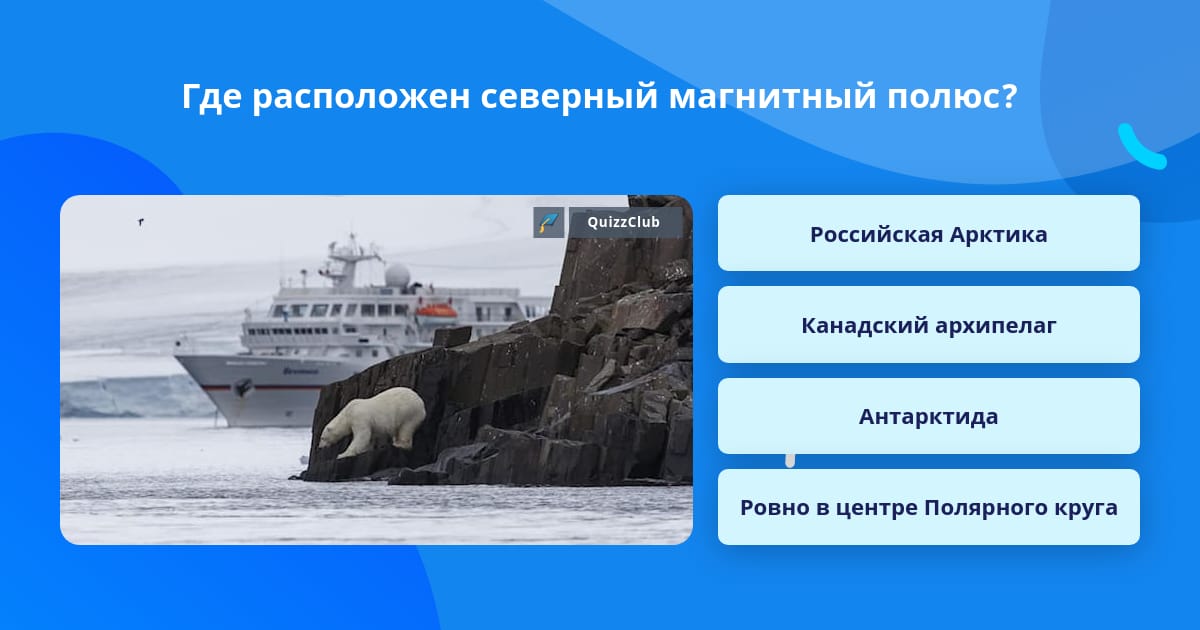 Где расположен северный магнитный полюс?

QuizzClub

Российская Арктика

Канадский архипелаг

Антарктида

Ровно в центре Полярного круга